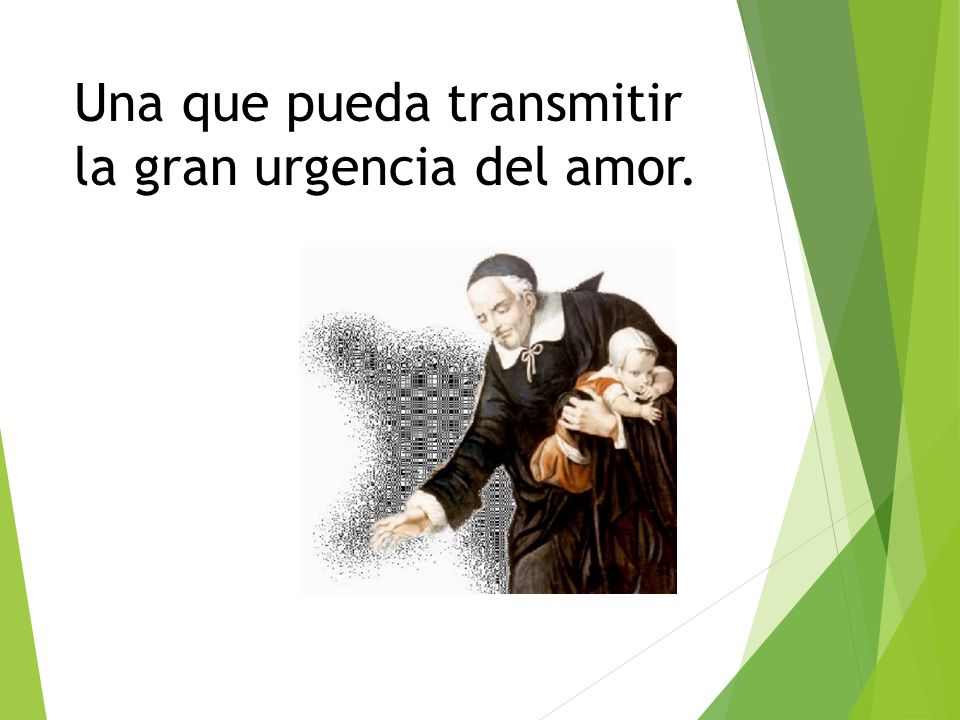 Una que pueda transmitir la gran urgencia del amor.